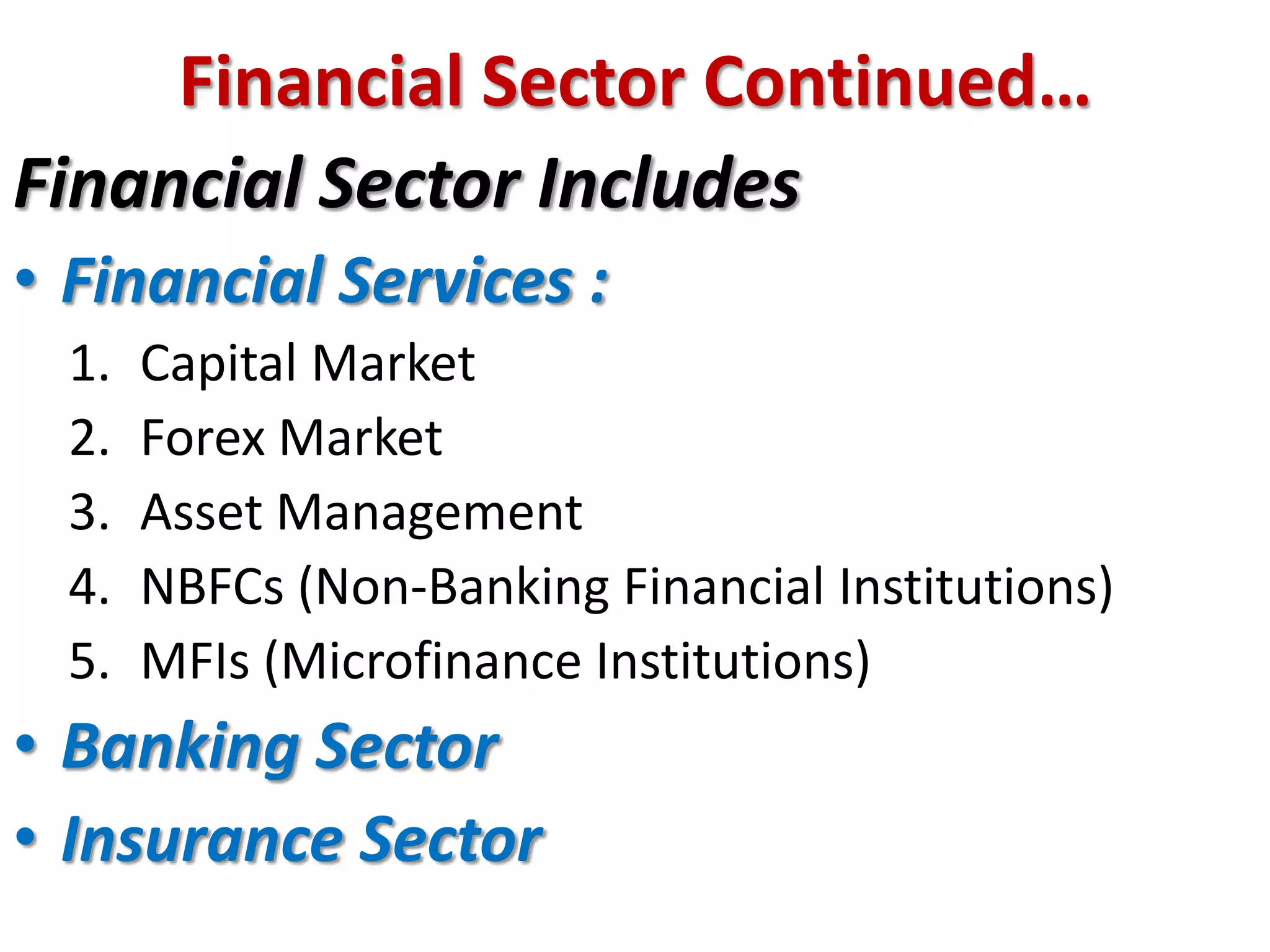 Financial Sector Continued…

Financial Sector Includes

• Financial Services :

1. Capital Market
2. Forex Market
3. Asset Management
4. NBFCs (Non-Banking Financial Institutions)
5. MFIs (Microfinance Institutions)

• Banking Sector

• Insurance Sector